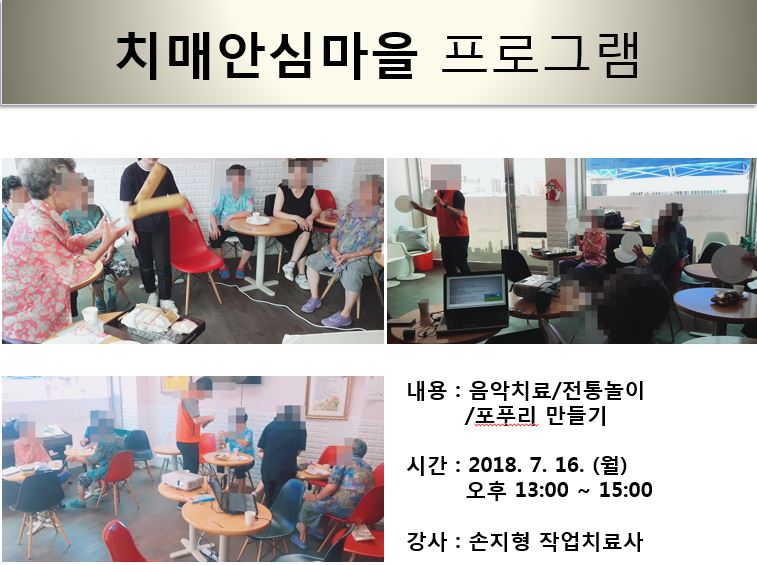 치매안심마을 프로그램

내용 : 음악치료/전통놀이 /포푸리 만들기

시간 : 2018. 7. 16. (월) 오후 13:00 ~ 15:00

강사 : 손지형 작업치료사